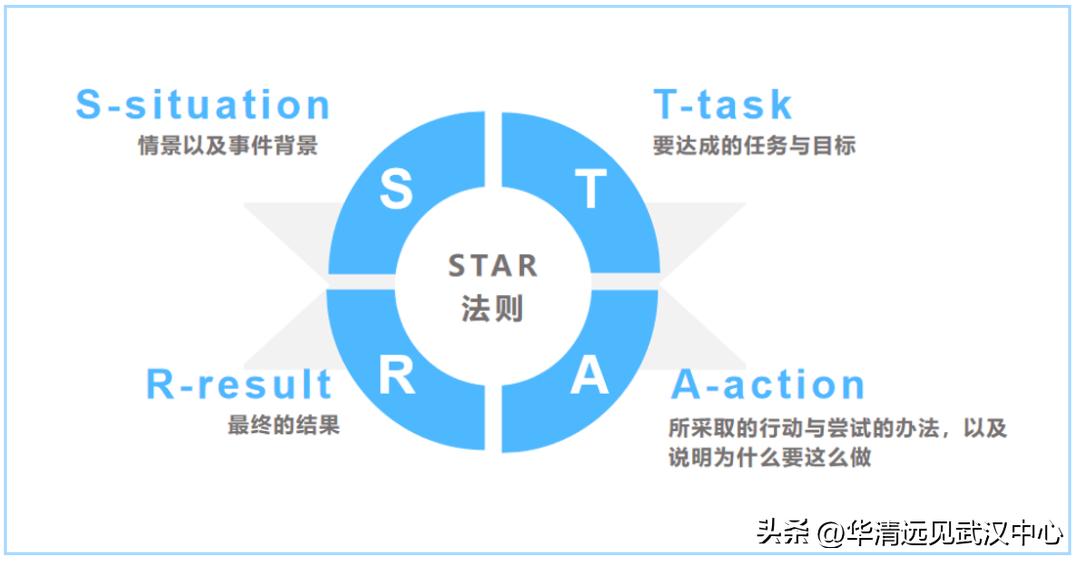 S-situation
情景以及事件背景

T-task
要达成的任务与目标

S

T

STAR
法则

R

A

R-result
最终的结果

A-action
所采取的行动与尝试的办法，以及说明为什么要这么做

头条 @华清远见武汉中心